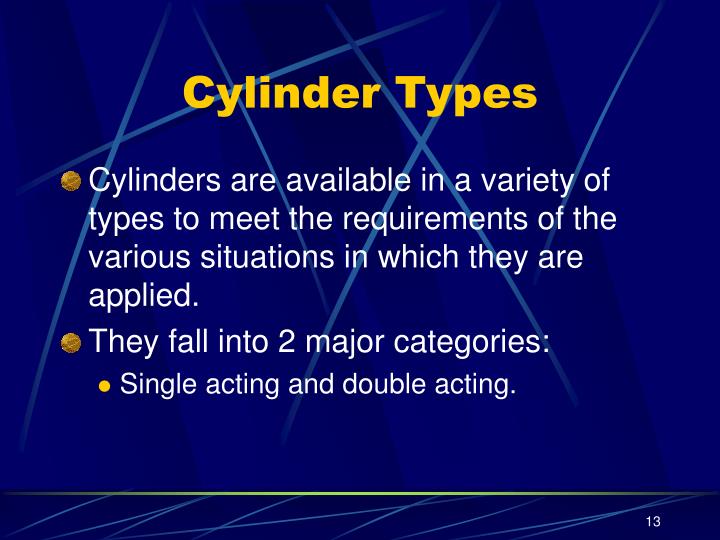 Cylinder Types

Cylinders are available in a variety of types to meet the requirements of the various situations in which they are applied.

They fall into 2 major categories:

Single acting and double acting.

13